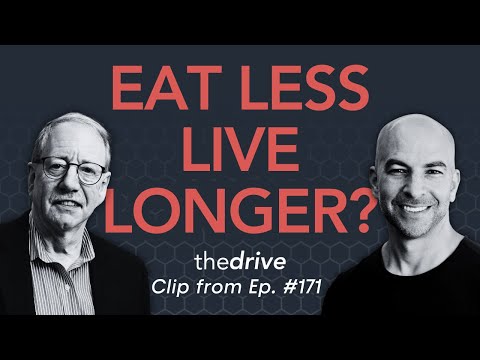 EAT LESS
LIVE
LONGER?

thedrive
Clip from Ep. #171